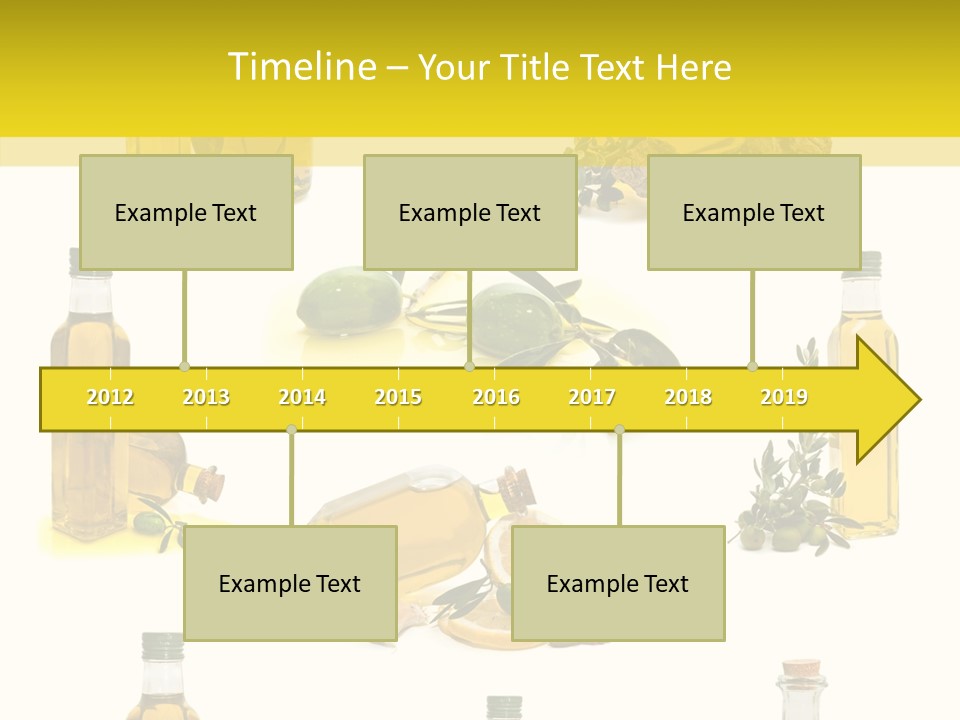 Timeline – Your Title Text Here

Example Text

Example Text

Example Text

2012 2013 2014 2015 2016 2017 2018 2019

Example Text

Example Text